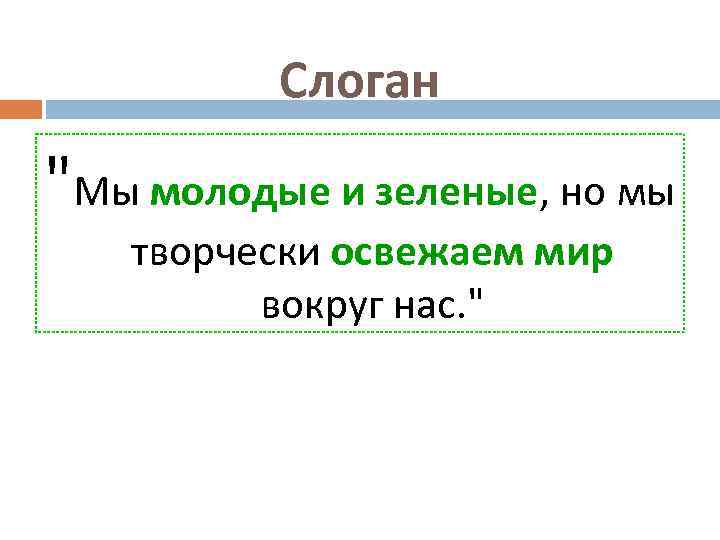 Слоган

"Мы молодые и зеленые, но мы творчески освежаем мир вокруг нас."